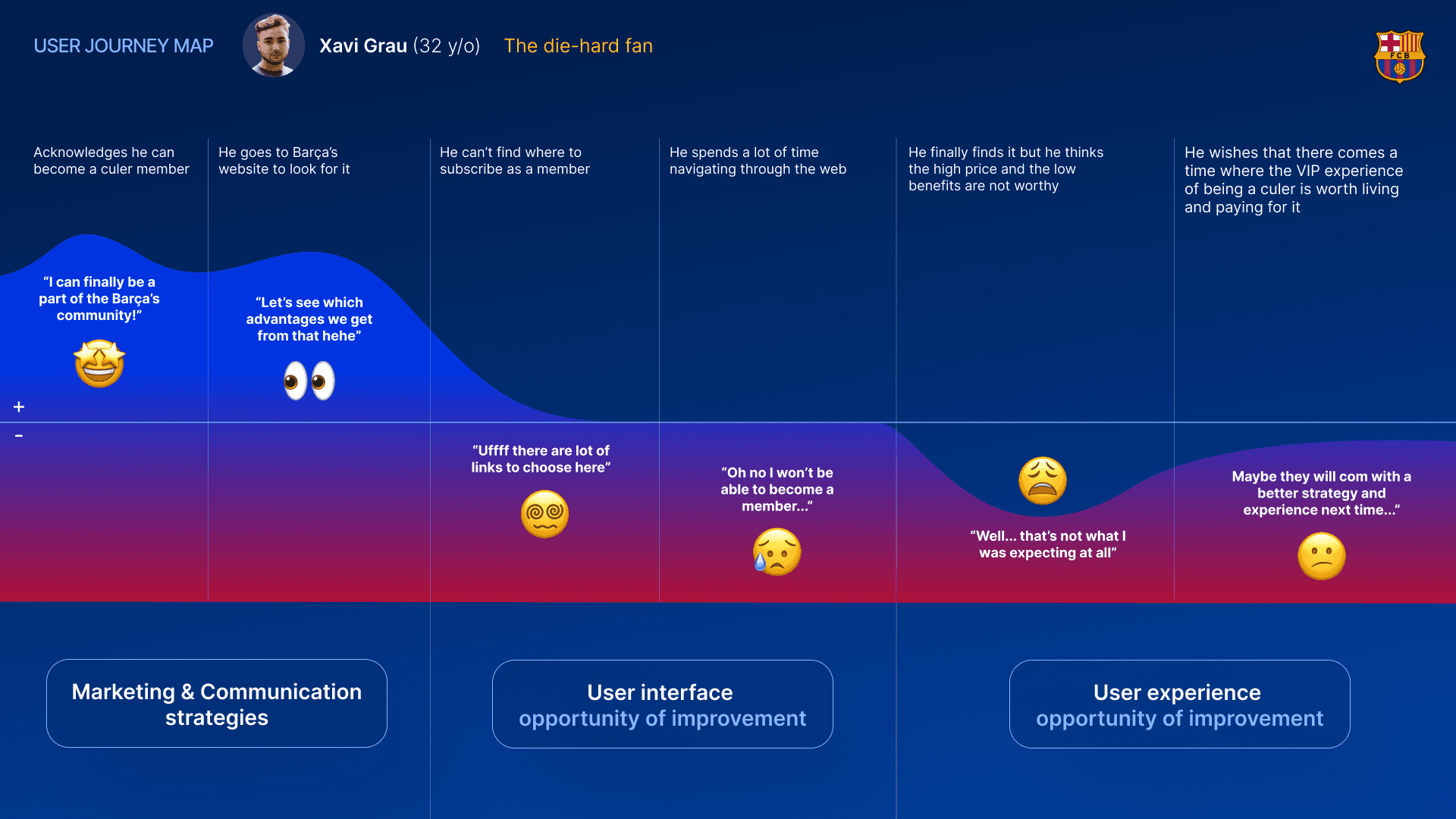 USER JOURNEY MAP

Xavi Grau (32 y/o) The die-hard fan

FCB

Acknowledges he can become a culer member

He goes to Barça's website to look for it

He can't find where to subscribe as a member

He spends a lot of time navigating through the web

He finally finds it but he thinks the high price and the low benefits are not worthy

He wishes that there comes a time where the VIP experience of being a culer is worth living and paying for it

"I can finally be a part of the Barça's community!"

"Let's see which advantages we get from that hehe"

+

-

"Uffff there are lot of links to choose here"

"Oh no I won't be able to become a member..."

"Well... that's not what I was expecting at all"

Maybe they will com with a better strategy and experience next time..."

Marketing & Communication strategies

User interface
opportunity of improvement

User experience
opportunity of improvement